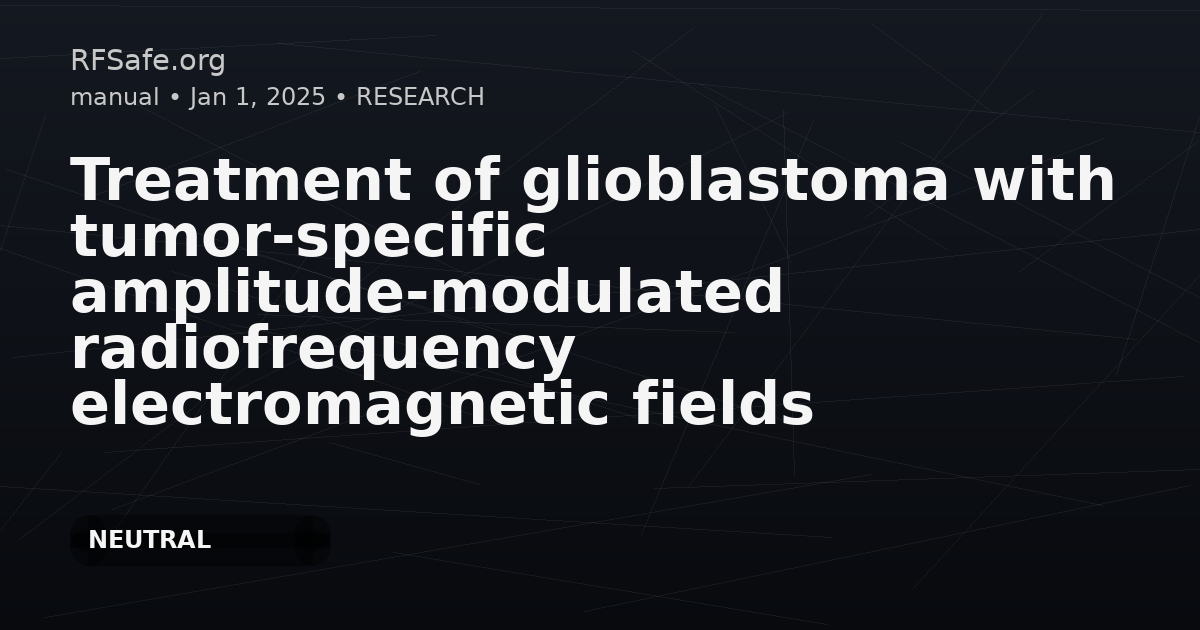 RFSafe.org
manual • Jan 1, 2025 • RESEARCH

Treatment of glioblastoma with tumor-specific amplitude-modulated radiofrequency electromagnetic fields

NEUTRAL